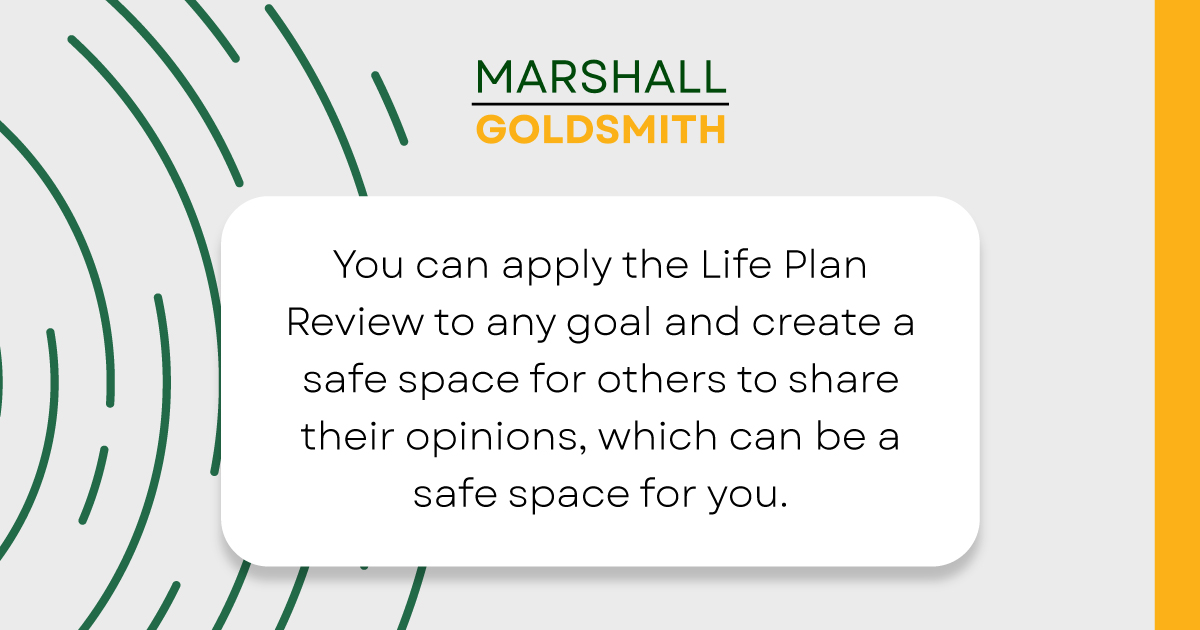 MARSHALL
GOLDSMITH

You can apply the Life Plan Review to any goal and create a safe space for others to share their opinions, which can be a safe space for you.